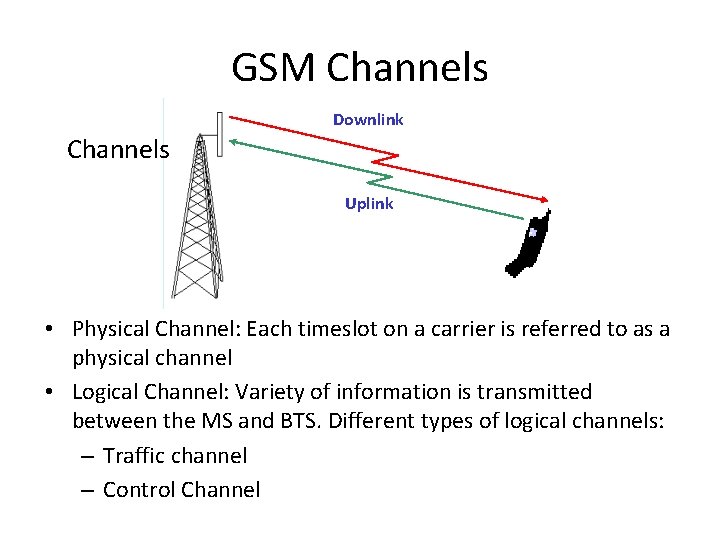 GSM Channels

Channels

Downlink

Uplink

• Physical Channel: Each timeslot on a carrier is referred to as a physical channel
• Logical Channel: Variety of information is transmitted between the MS and BTS. Different types of logical channels:
– Traffic channel
– Control Channel